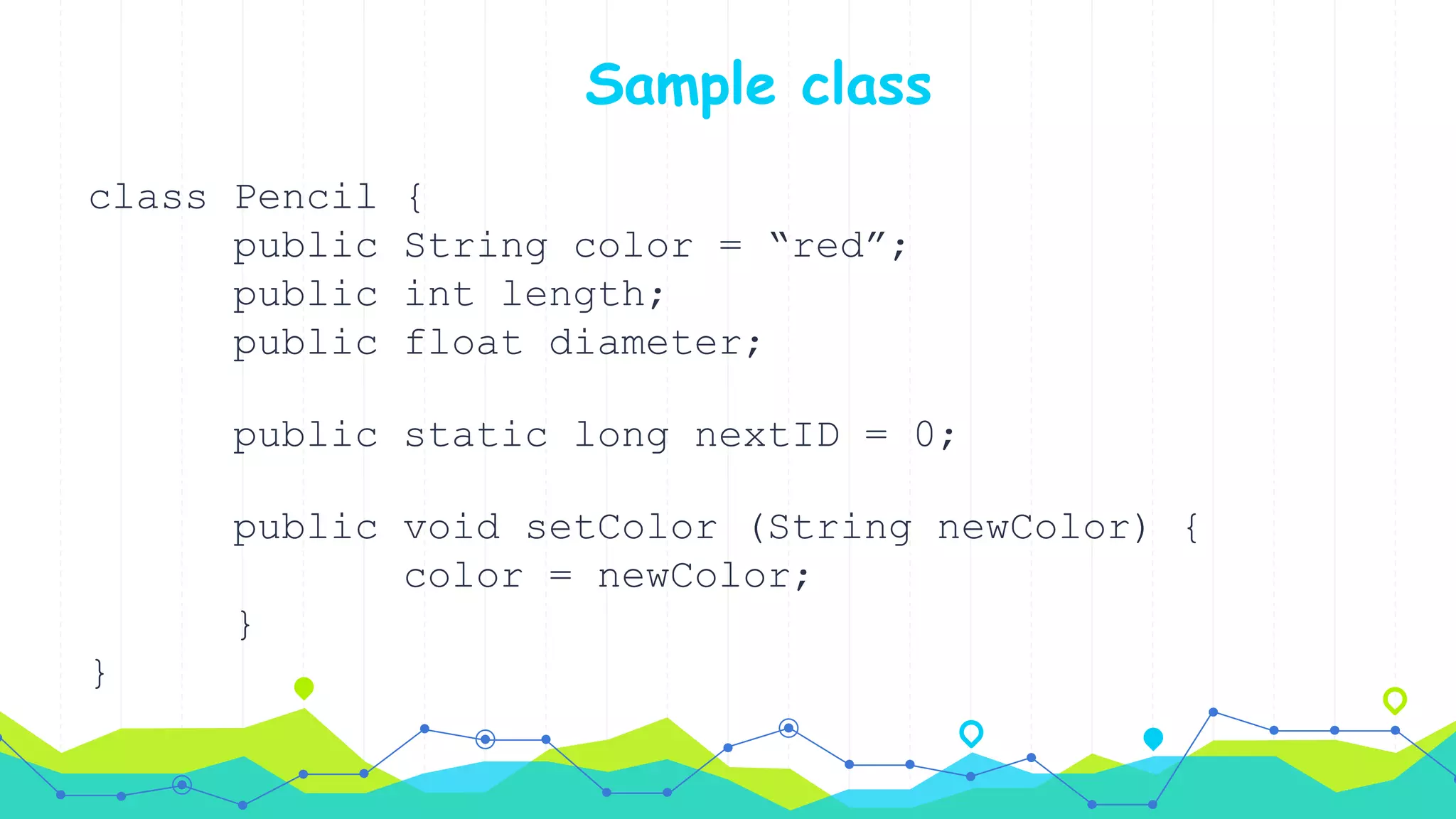 Sample class

class Pencil {
public String color = “red”;
public int length;
public float diameter;

public static long nextID = 0;

public void setColor (String newColor) {
color = newColor;
}
}